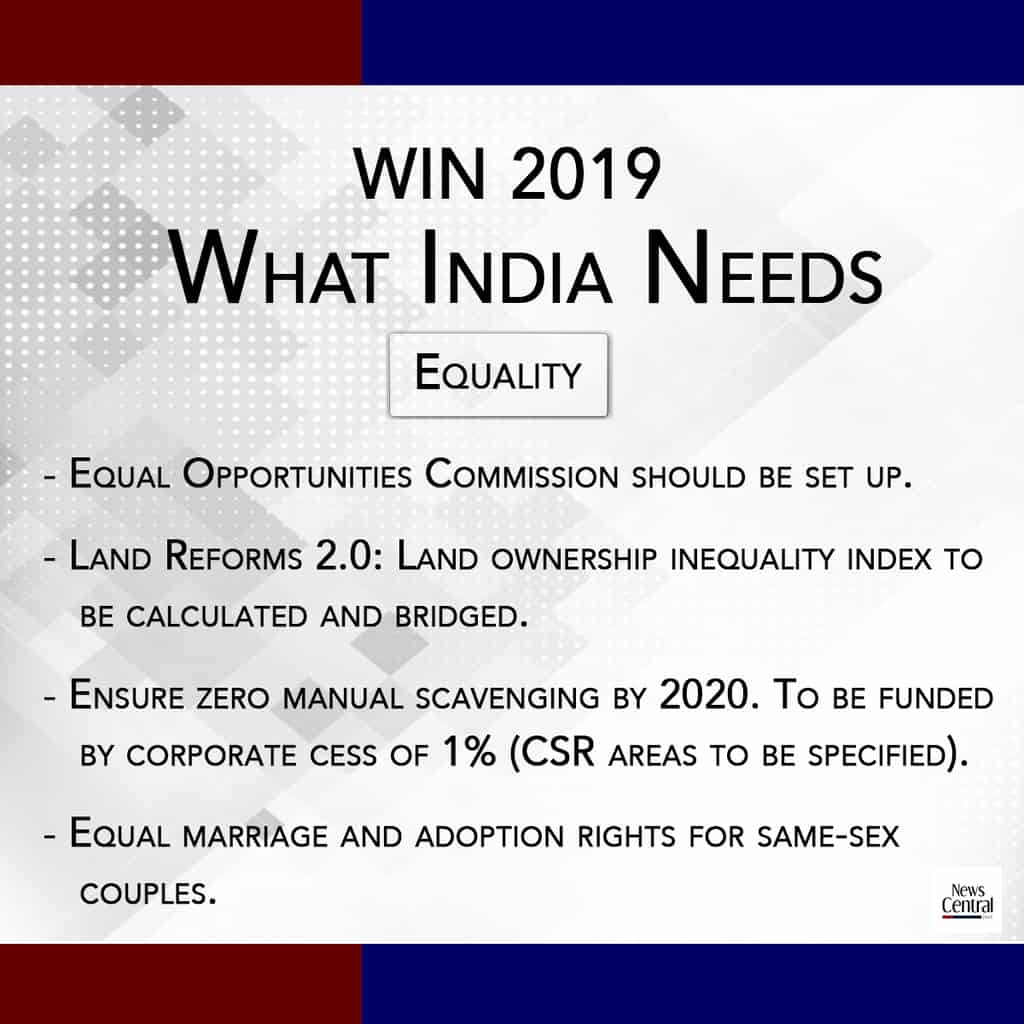 WIN 2019
What India Needs

Equality

- Equal Opportunities Commission should be set up.

- Land Reforms 2.0: Land ownership inequality index to be calculated and bridged.

- Ensure zero manual scavenging by 2020. To be funded by corporate cess of 1% (CSR areas to be specified).

- Equal marriage and adoption rights for same-sex couples.

News Central